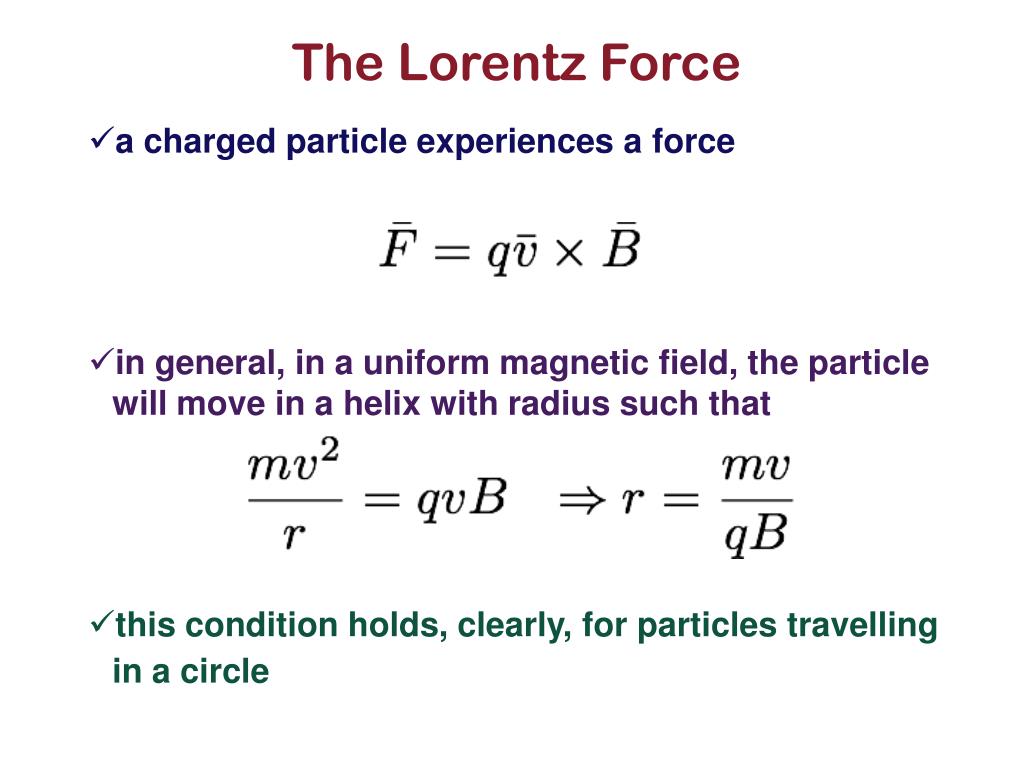 The Lorentz Force

✓a charged particle experiences a force

$\bar{F} = q\bar{v} \times \bar{B}$

✓in general, in a uniform magnetic field, the particle will move in a helix with radius such that

$\frac{mv^2}{r} = qvB \quad \Rightarrow r = \frac{mv}{qB}$

✓this condition holds, clearly, for particles travelling in a circle